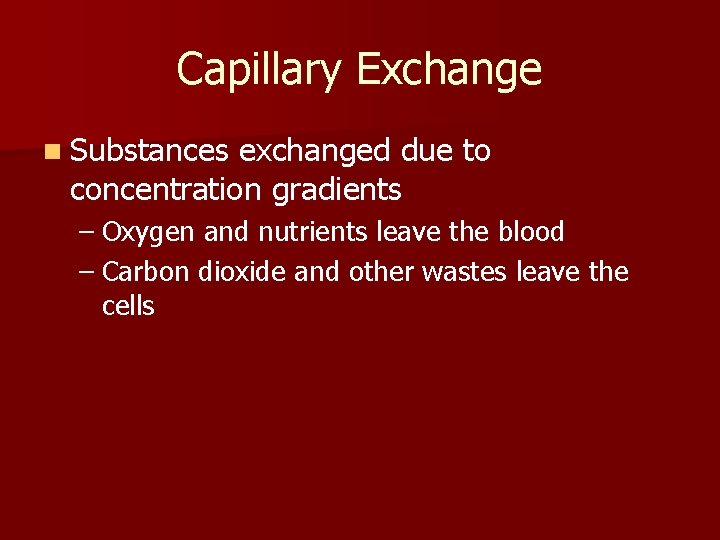 Capillary Exchange

• Substances exchanged due to concentration gradients

– Oxygen and nutrients leave the blood

– Carbon dioxide and other wastes leave the cells